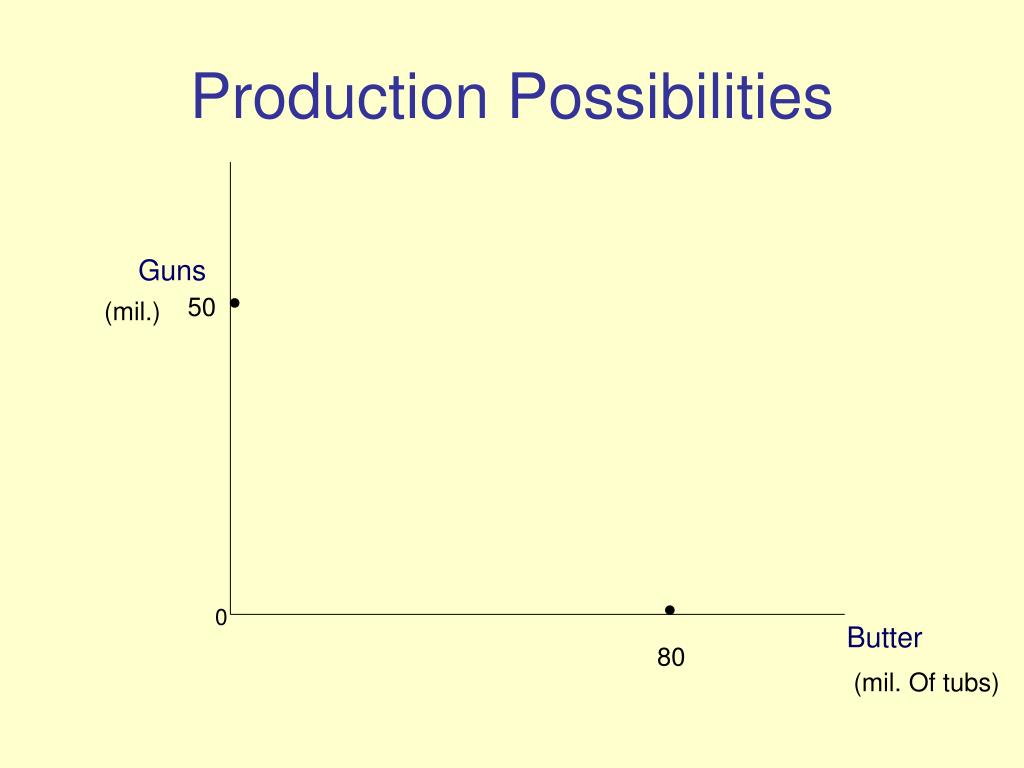 Production Possibilities

Guns
(mil.)
50

0

80

Butter
(mil. Of tubs)